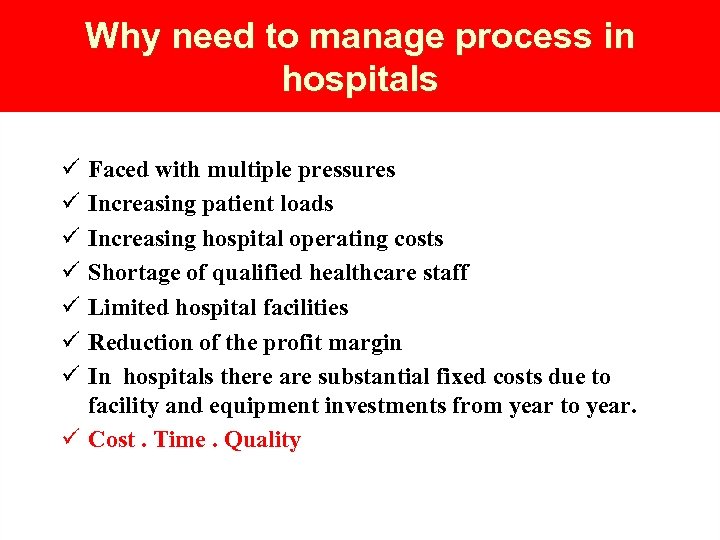 Why need to manage process in hospitals

✓ Faced with multiple pressures
✓ Increasing patient loads
✓ Increasing hospital operating costs
✓ Shortage of qualified healthcare staff
✓ Limited hospital facilities
✓ Reduction of the profit margin
✓ In hospitals there are substantial fixed costs due to facility and equipment investments from year to year.
✓ Cost . Time . Quality